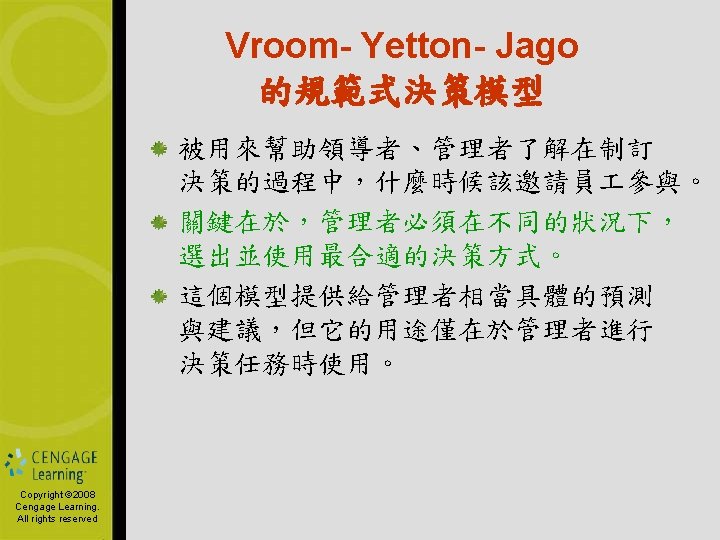 Vroom- Yetton- Jago
的規範式決策模型

被用來幫助領導者、管理者了解在制訂決策的過程中，什麼時候該邀請員工參與。

關鍵在於，管理者必須在不同的狀況下，選出並使用最合適的決策方式。

這個模型提供給管理者相當具體的預測與建議，但它的用途僅在於管理者進行決策任務時使用。

CENGAGE Learning

Copyright©2008 Cengage Learning. All rights reserved